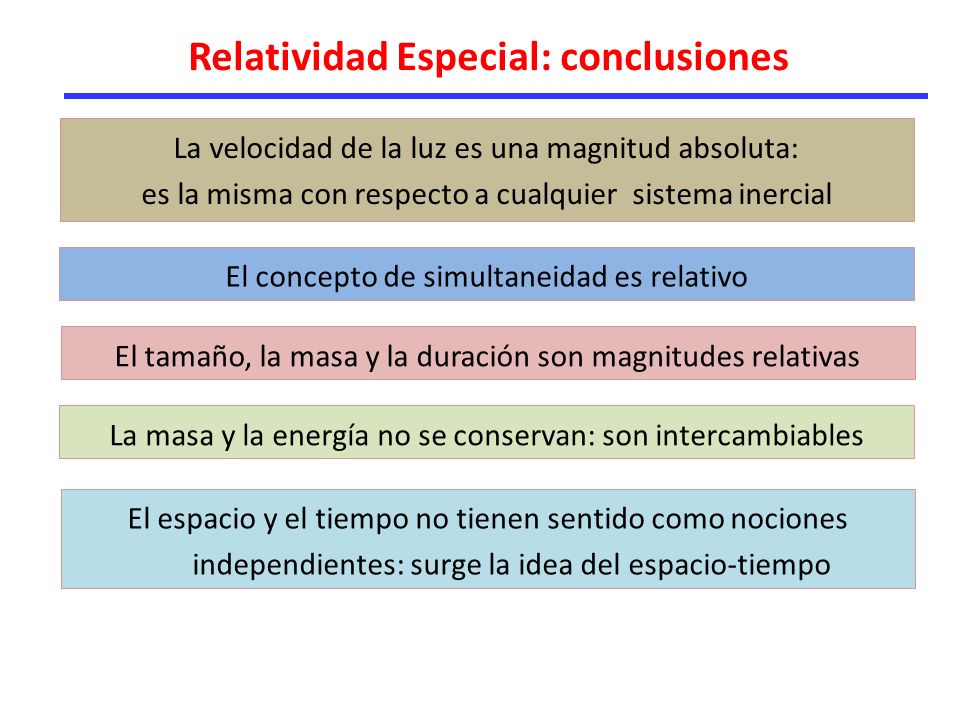 Relatividad Especial: conclusiones

La velocidad de la luz es una magnitud absoluta: es la misma con respecto a cualquier sistema inercial

El concepto de simultaneidad es relativo

El tamaño, la masa y la duración son magnitudes relativas

La masa y la energía no se conservan: son intercambiables

El espacio y el tiempo no tienen sentido como nociones independientes: surge la idea del espacio-tiempo